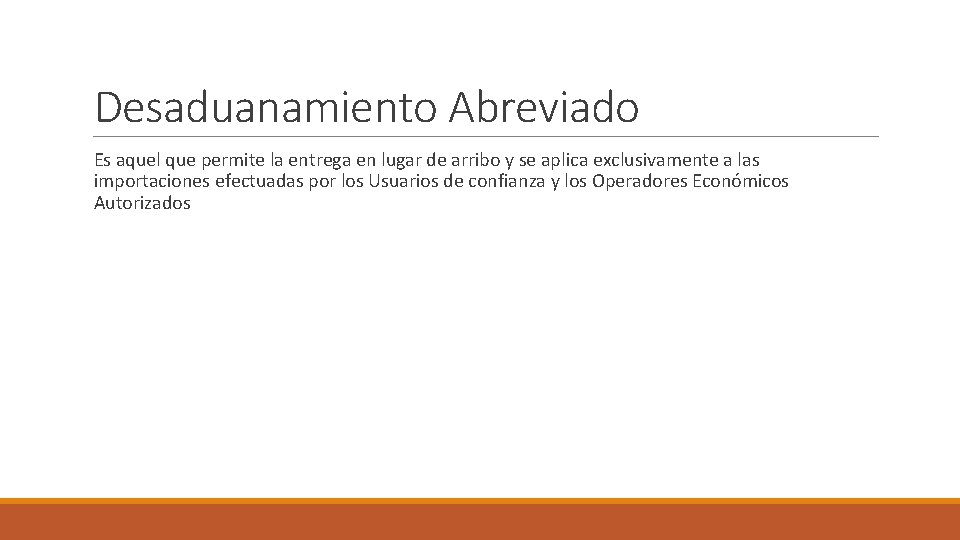 Desaduanamiento Abreviado

Es aquel que permite la entrega en lugar de arribo y se aplica exclusivamente a las importaciones efectuadas por los Usuarios de confianza y los Operadores Económicos Autorizados